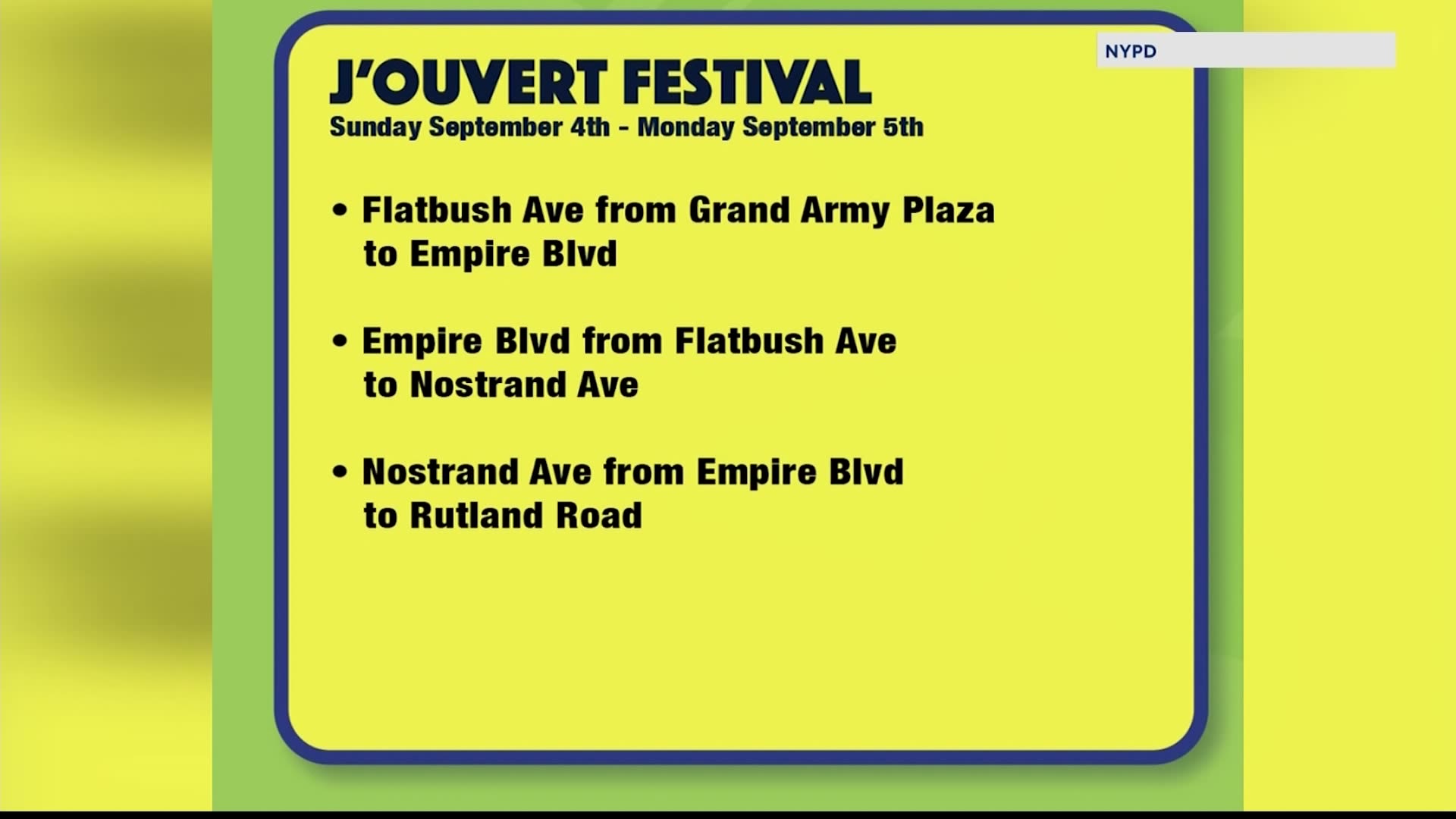 NYPD

J'OUVERT FESTIVAL
Sunday September 4th - Monday September 5th

• Flatbush Ave from Grand Army Plaza to Empire Blvd

• Empire Blvd from Flatbush Ave to Nostrand Ave

• Nostrand Ave from Empire Blvd to Rutland Road